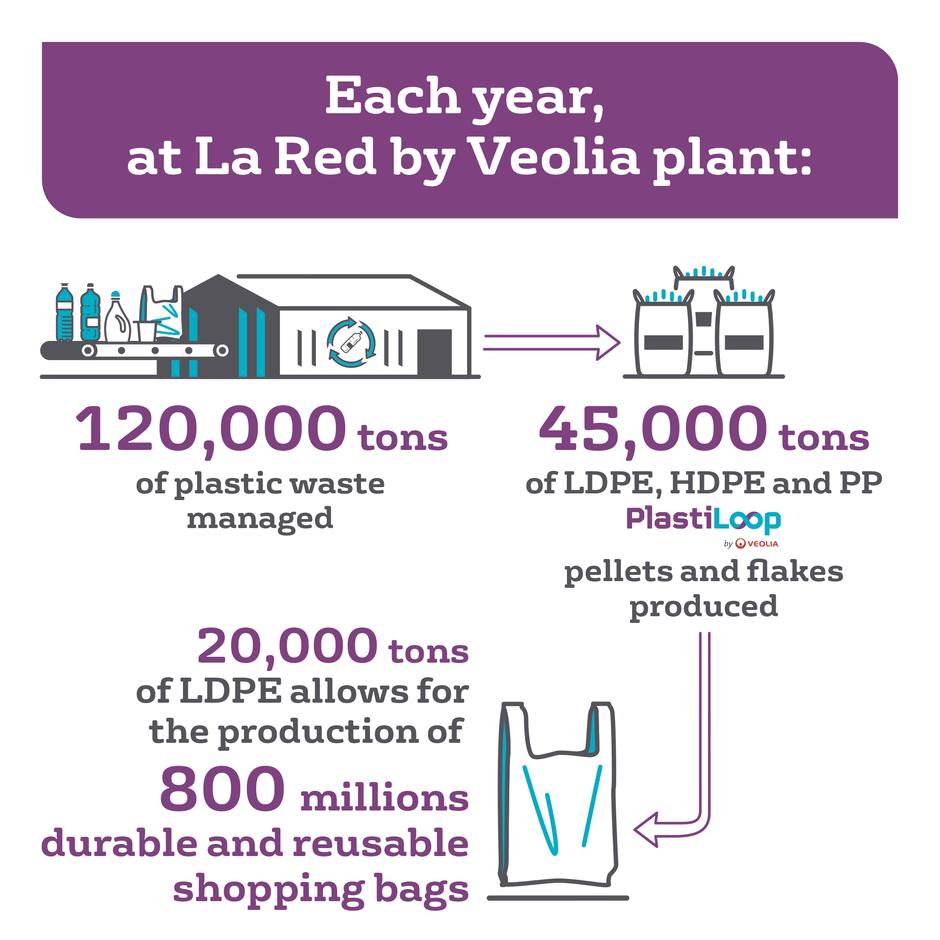 Each year, at La Red by Veolia plant:

120,000 tons
of plastic waste managed

45,000 tons
of LDPE, HDPE and PP
PlastiLoop
by VEOLIA
pellets and flakes produced

20,000 tons
of LDPE allows for the production of
800 millions
durable and reusable shopping bags